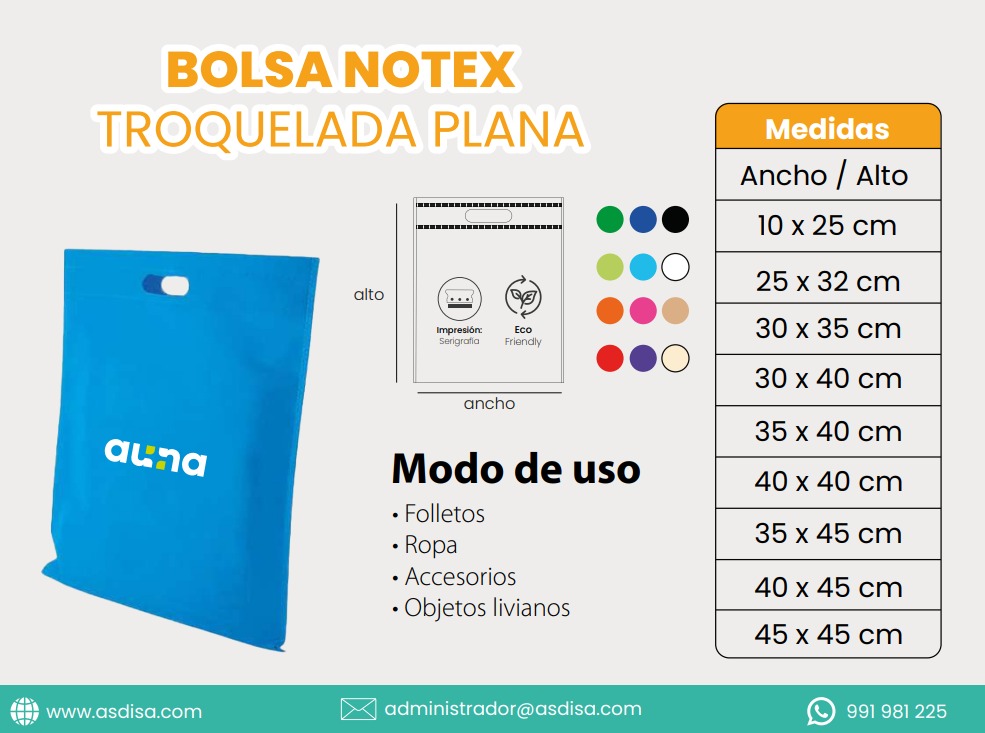 BOLSA NOTEX
TROQUELADA PLANA

auna

alto

Impresión:
Serigrafía

Eco
Friendly

ancho

Modo de uso

• Folletos
• Ropa
• Accesorios
• Objetos livianos

| Medidas |
|---|
| Ancho / Alto |
| 10 x 25 cm |
| 25 x 32 cm |
| 30 x 35 cm |
| 30 x 40 cm |
| 35 x 40 cm |
| 40 x 40 cm |
| 35 x 45 cm |
| 40 x 45 cm |
| 45 x 45 cm |

www.asdisa.com
administrador@asdisa.com
991 981 225